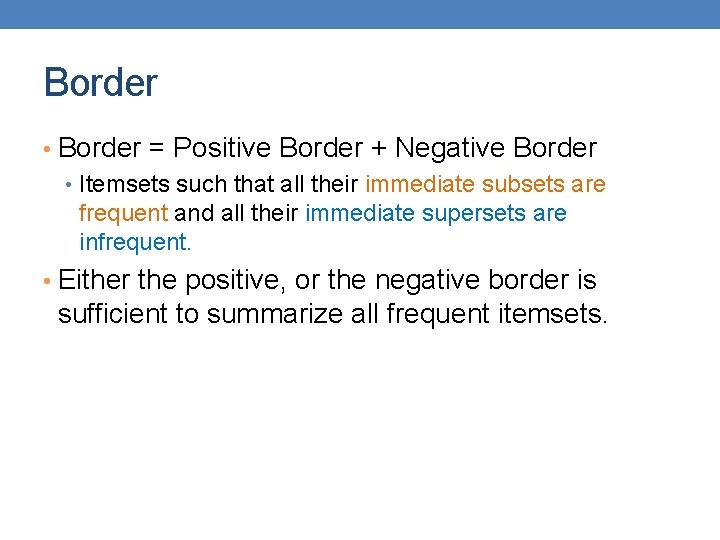 Border

• Border = Positive Border + Negative Border
  • Itemsets such that all their immediate subsets are frequent and all their immediate supersets are infrequent.

• Either the positive, or the negative border is sufficient to summarize all frequent itemsets.